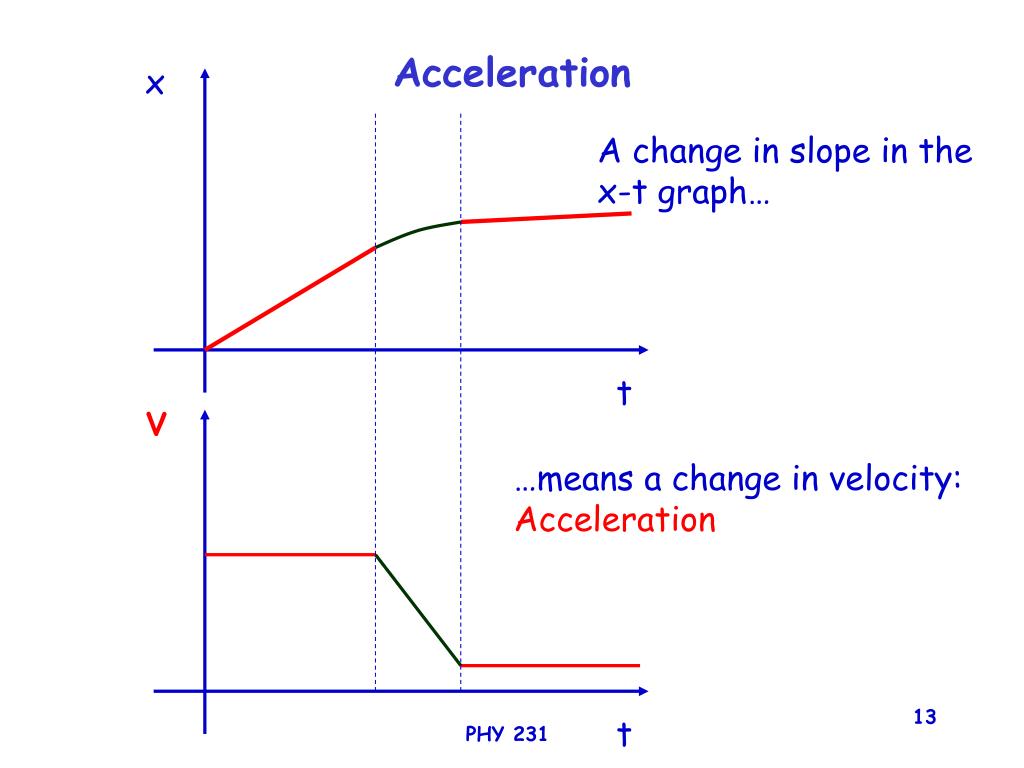 Acceleration

x

A change in slope in the x-t graph…

t

v

…means a change in velocity: Acceleration

PHY 231

t

13